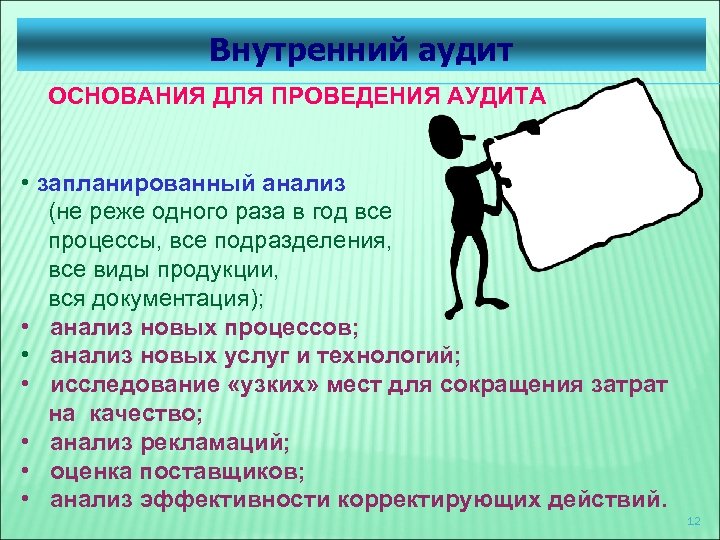 Внутренний аудит

ОСНОВАНИЯ ДЛЯ ПРОВЕДЕНИЯ АУДИТА

• запланированный анализ (не реже одного раза в год все процессы, все подразделения, все виды продукции, вся документация);
• анализ новых процессов;
• анализ новых услуг и технологий;
• исследование «узких» мест для сокращения затрат на качество;
• анализ рекламаций;
• оценка поставщиков;
• анализ эффективности корректирующих действий.

12